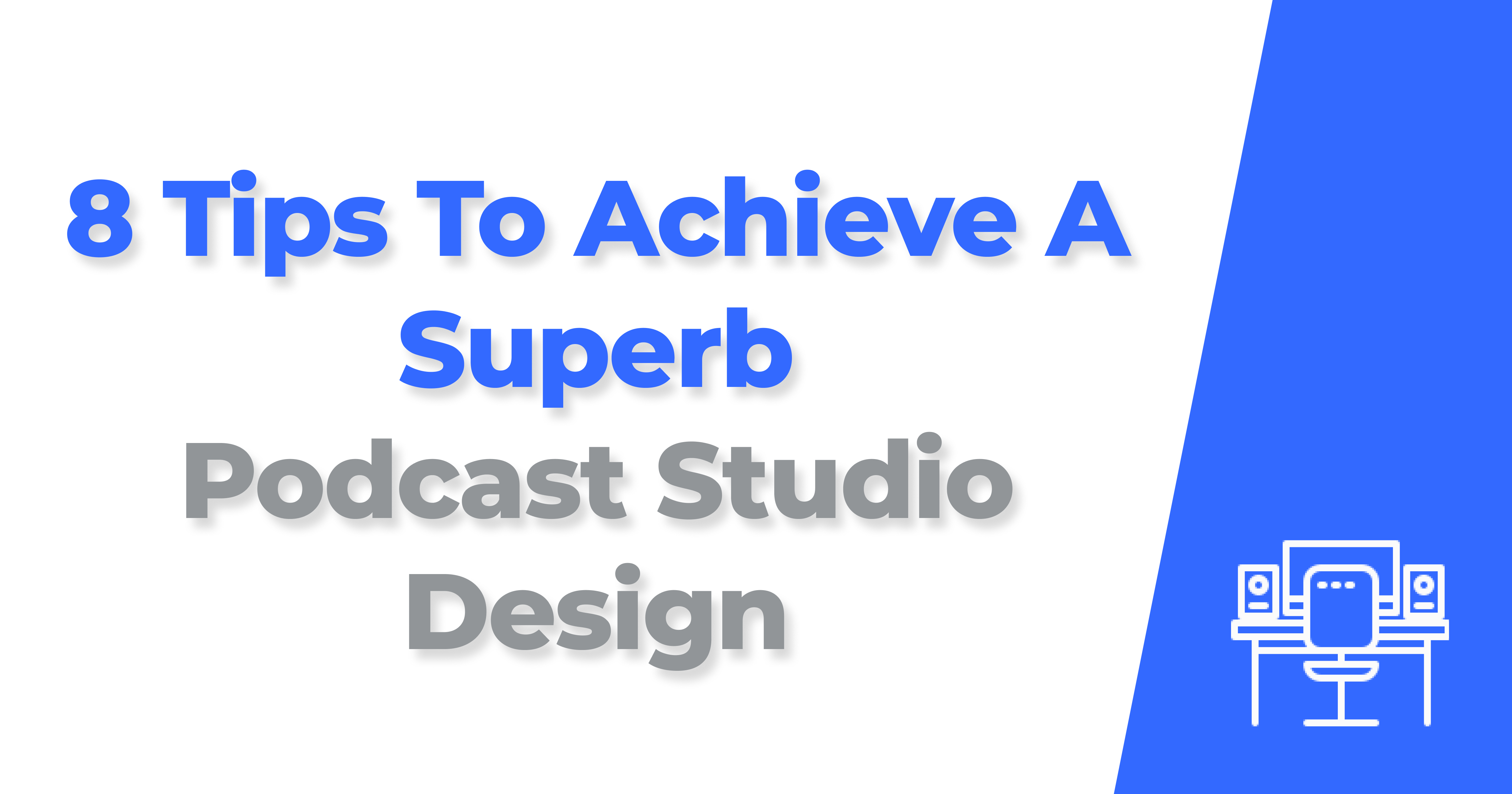 8 Tips To Achieve A Superb Podcast Studio Design